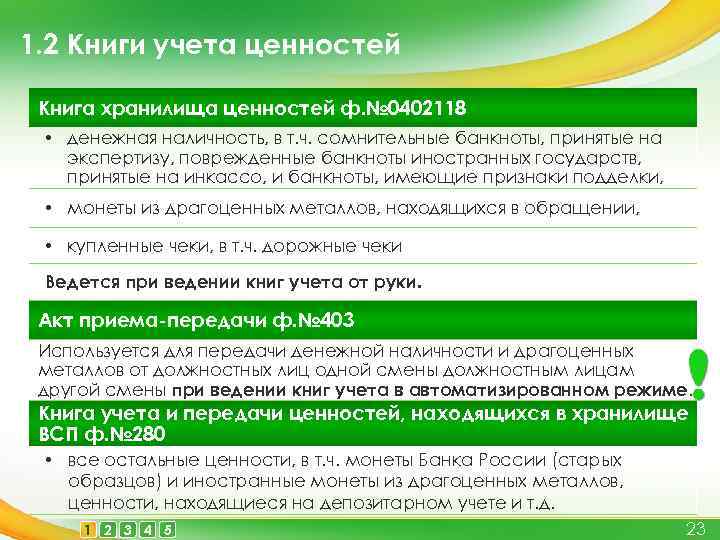 1.2 Книги учета ценностей

Книга хранилища ценностей ф.№0402118

• денежная наличность, в т.ч. сомнительные банкноты, принятые на экспертизу, поврежденные банкноты иностранных государств, принятые на инкассо, и банкноты, имеющие признаки подделки,

• монеты из драгоценных металлов, находящихся в обращении,

• купленные чеки, в т.ч. дорожные чеки

Ведется при ведении книг учета от руки.

Акт приема-передачи ф.№403

Используется для передачи денежной наличности и драгоценных металлов от должностных лиц одной смены должностным лицам другой смены при ведении книг учета в автоматизированном режиме.

!

Книга учета и передачи ценностей, находящихся в хранилище ВСП ф.№280

• все остальные ценности, в т.ч. монеты Банка России (старых образцов) и иностранные монеты из драгоценных металлов, ценности, находящиеся на депозитарном учете и т.д.

1 2 3 4 5

23